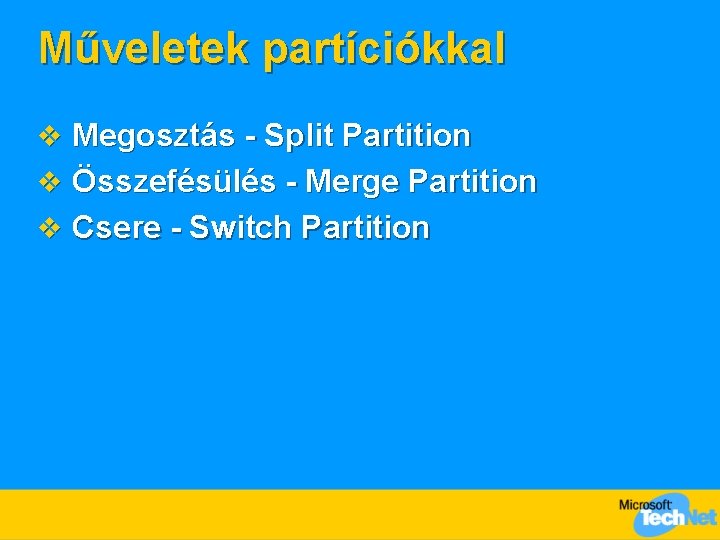 Műveletek partíciókkal

❖ Megosztás - Split Partition
❖ Összefésülés - Merge Partition
❖ Csere - Switch Partition

Microsoft TechNet